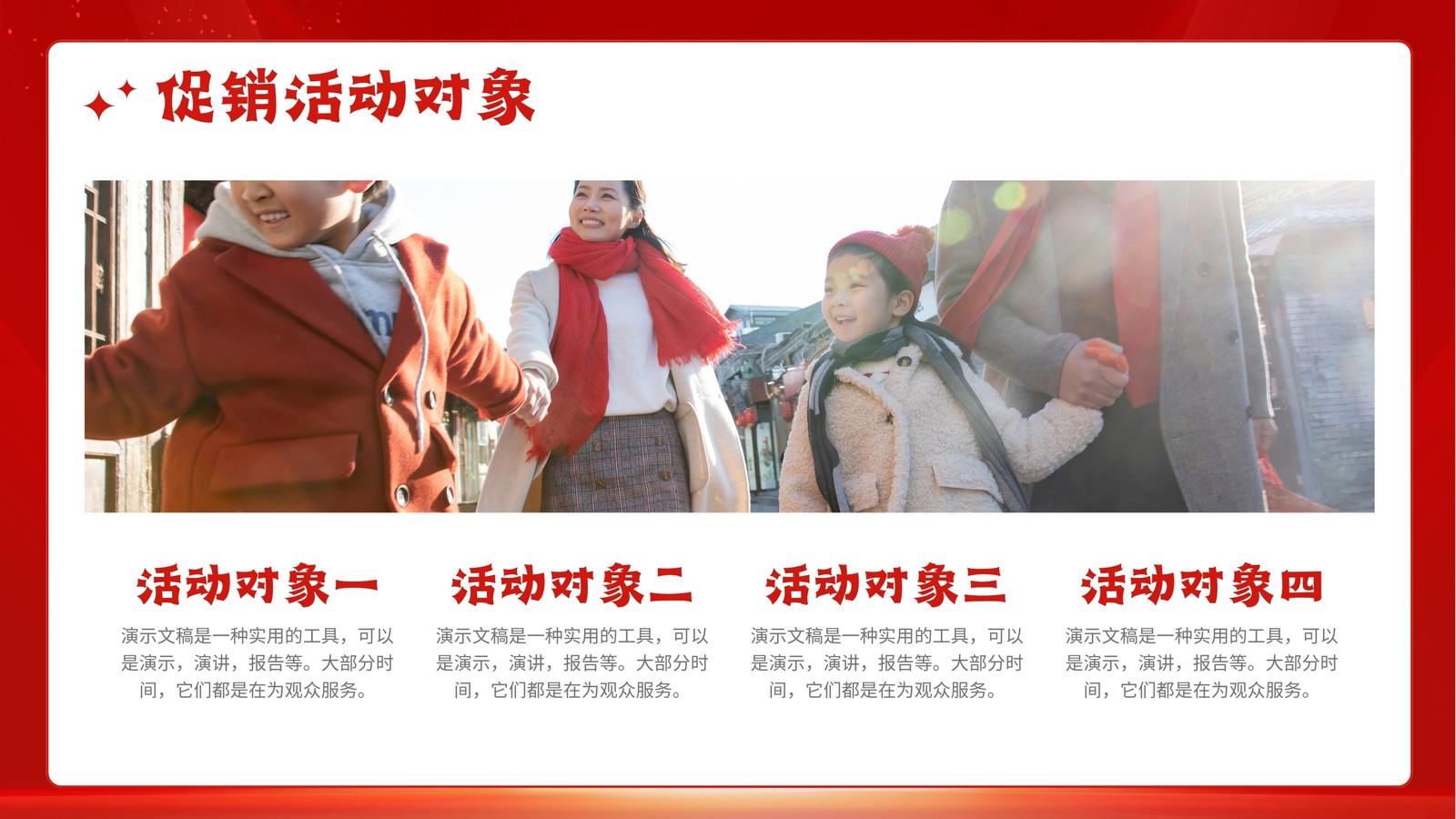 促销活动对象

活动对象一
演示文稿是一种实用的工具，可以是演示，演讲，报告等。大部分时间，它们都是在为观众服务。

活动对象二
演示文稿是一种实用的工具，可以是演示，演讲，报告等。大部分时间，它们都是在为观众服务。

活动对象三
演示文稿是一种实用的工具，可以是演示，演讲，报告等。大部分时间，它们都是在为观众服务。

活动对象四
演示文稿是一种实用的工具，可以是演示，演讲，报告等。大部分时间，它们都是在为观众服务。